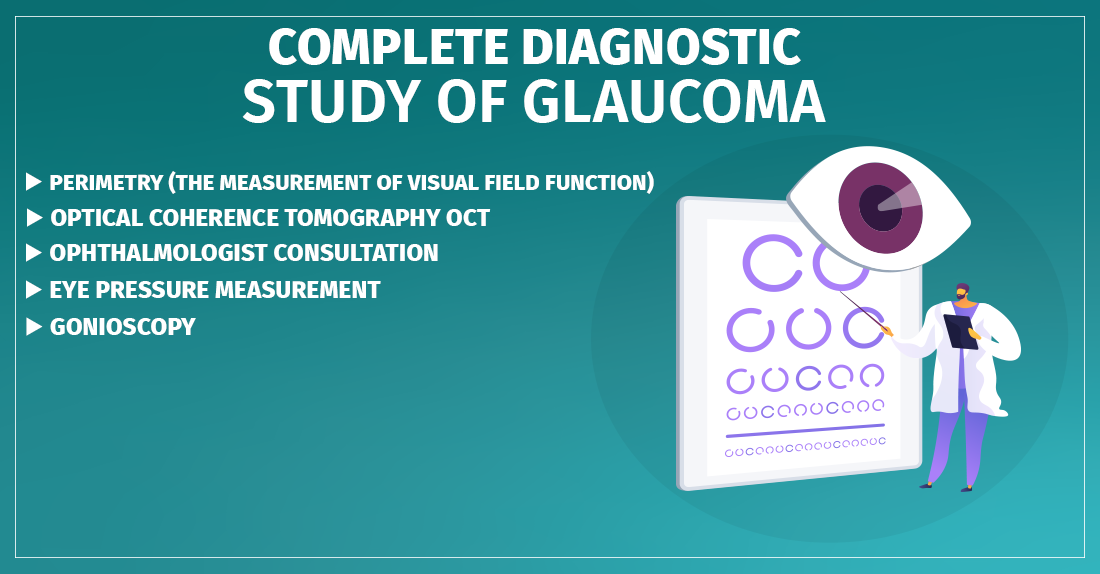 COMPLETE DIAGNOSTIC STUDY OF GLAUCOMA

▶ PERIMETRY (THE MEASUREMENT OF VISUAL FIELD FUNCTION)
▶ OPTICAL COHERENCE TOMOGRAPHY OCT
▶ OPHTHALMOLOGIST CONSULTATION
▶ EYE PRESSURE MEASUREMENT
▶ GONIOSCOPY